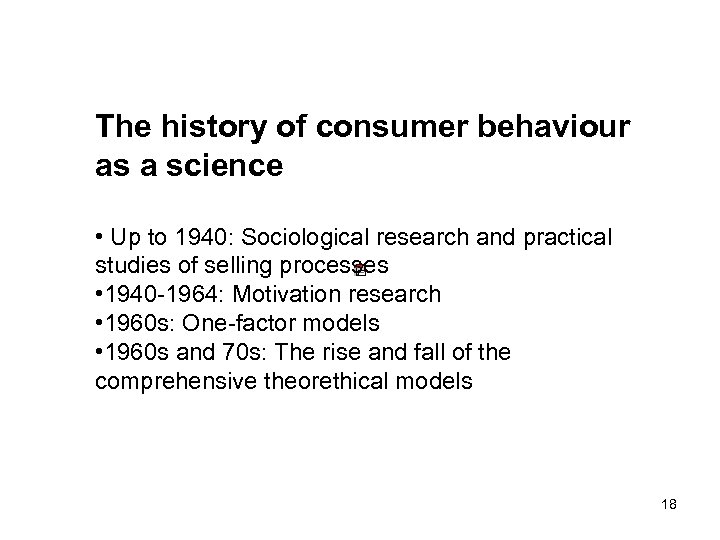 The history of consumer behaviour as a science

• Up to 1940: Sociological research and practical studies of selling processes
•1940-1964: Motivation research
•1960s: One-factor models
•1960s and 70s: The rise and fall of the comprehensive theorethical models

18